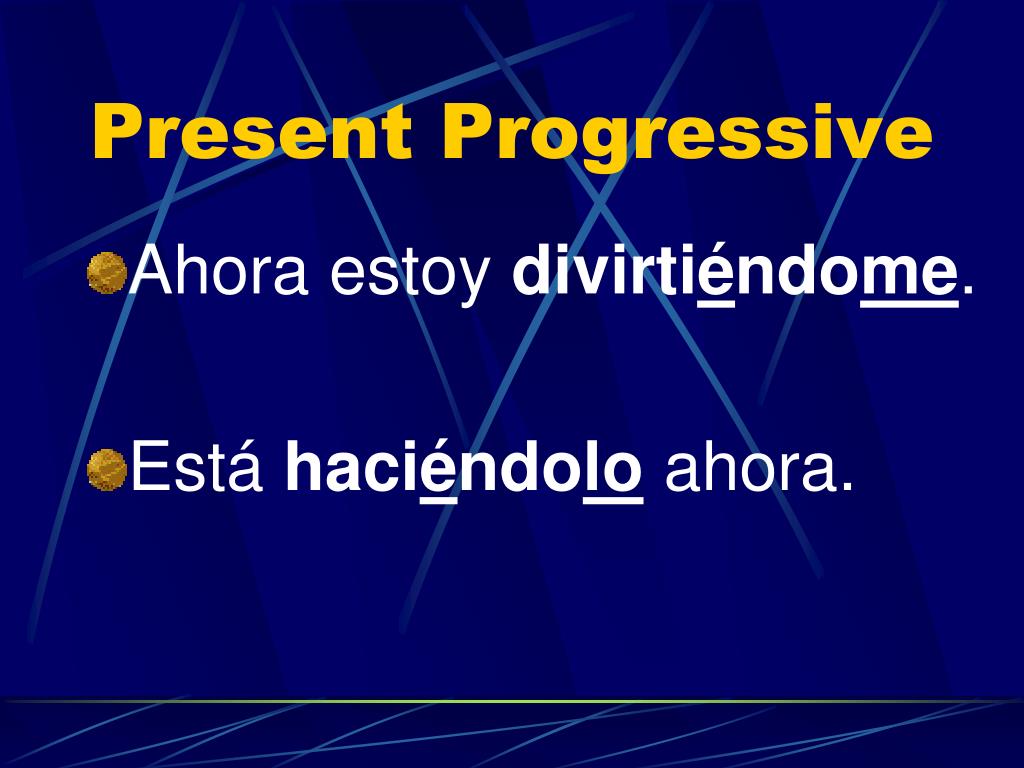 Present Progressive

Ahora estoy divirtiéndome.

Está haciéndolo ahora.